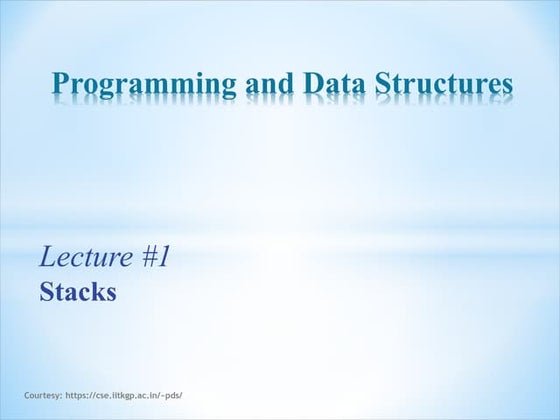 Programming and Data Structures

Lecture #1
Stacks

Courtesy: https://cse.iitkgp.ac.in/~pds/